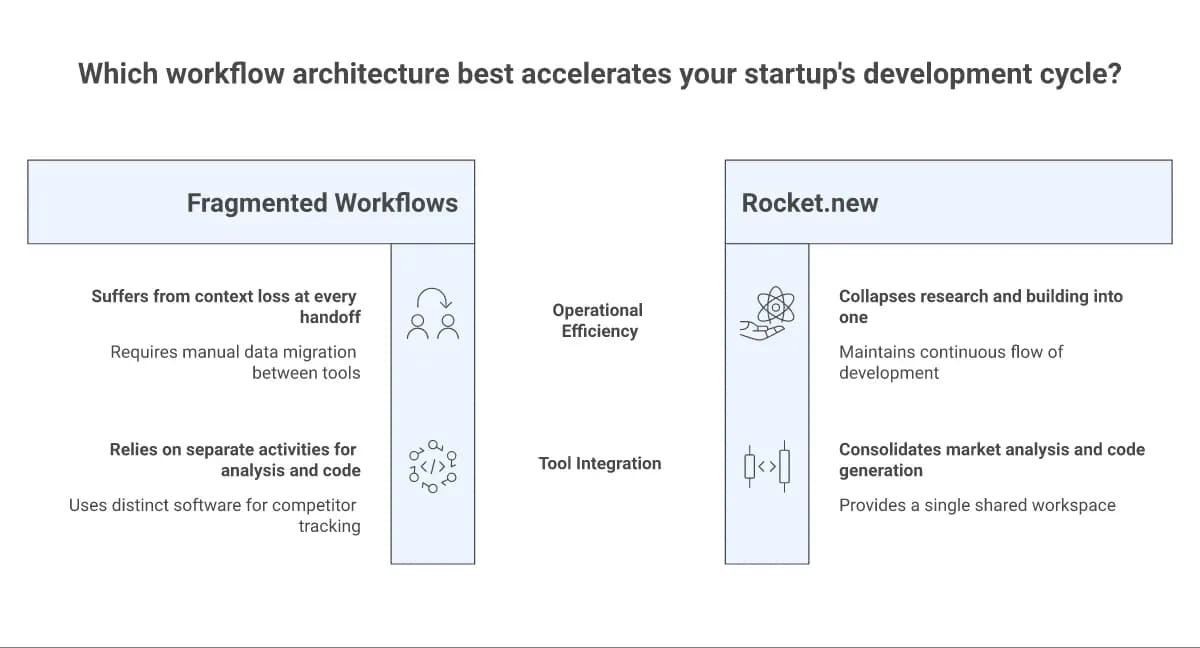 Which workflow architecture best accelerates your startup's development cycle?

Fragmented Workflows

Suffers from context loss at every handoff

Requires manual data migration between tools

Relies on separate activities for analysis and code

Uses distinct software for competitor tracking

Operational Efficiency

Tool Integration

Rocket.new

Collapses research and building into one

Maintains continuous flow of development

Consolidates market analysis and code generation

Provides a single shared workspace